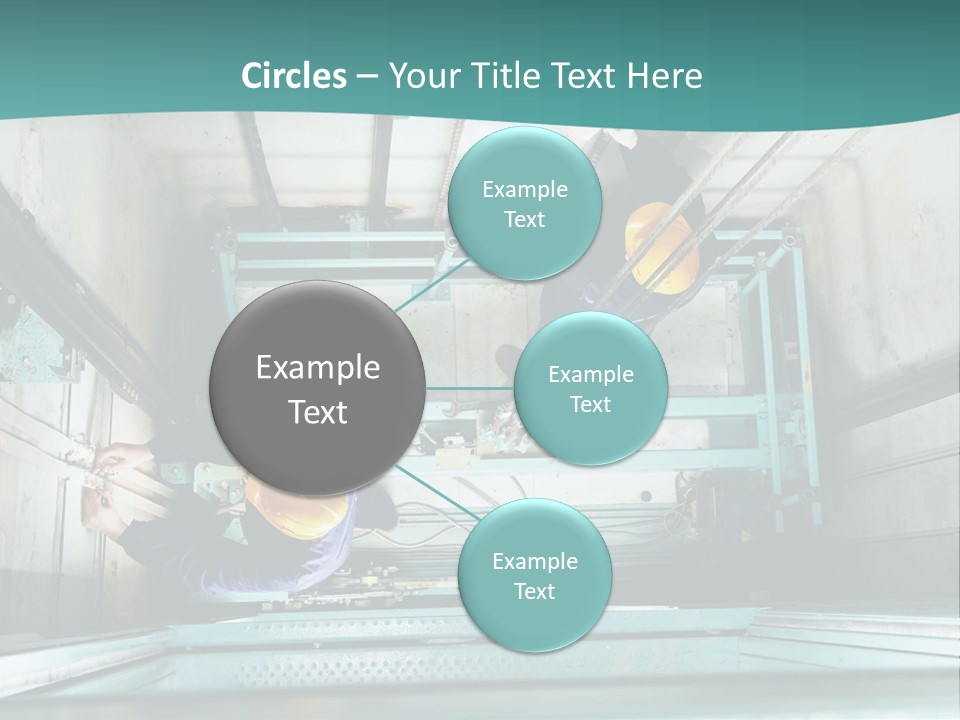 Circles – Your Title Text Here

Example Text

Example Text

Example Text

Example Text